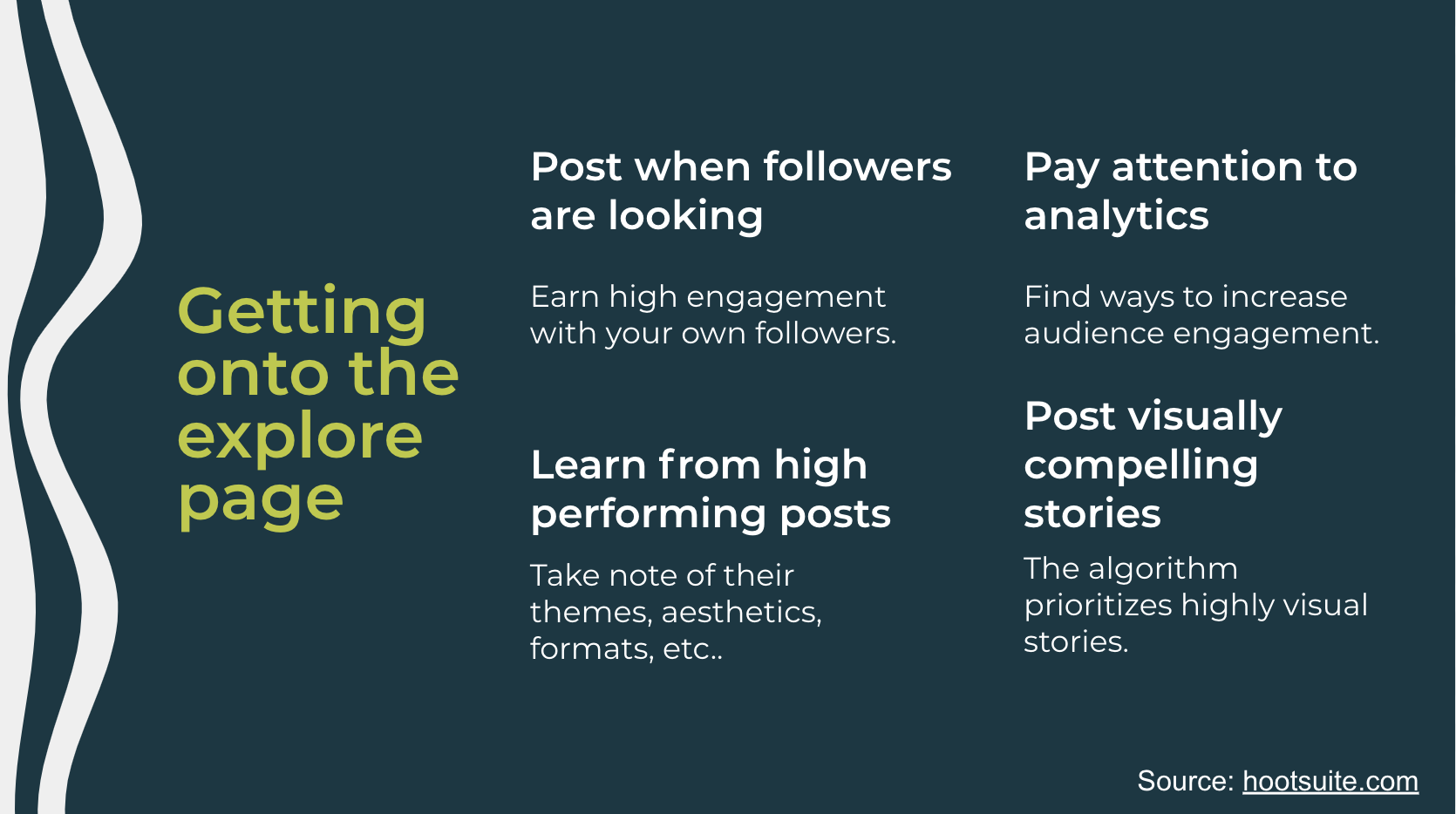 Getting onto the explore page

Post when followers are looking

Earn high engagement with your own followers.

Learn from high performing posts

Take note of their themes, aesthetics, formats, etc..

Pay attention to analytics

Find ways to increase audience engagement.

Post visually compelling stories

The algorithm prioritizes highly visual stories.

Source: hootsuite.com